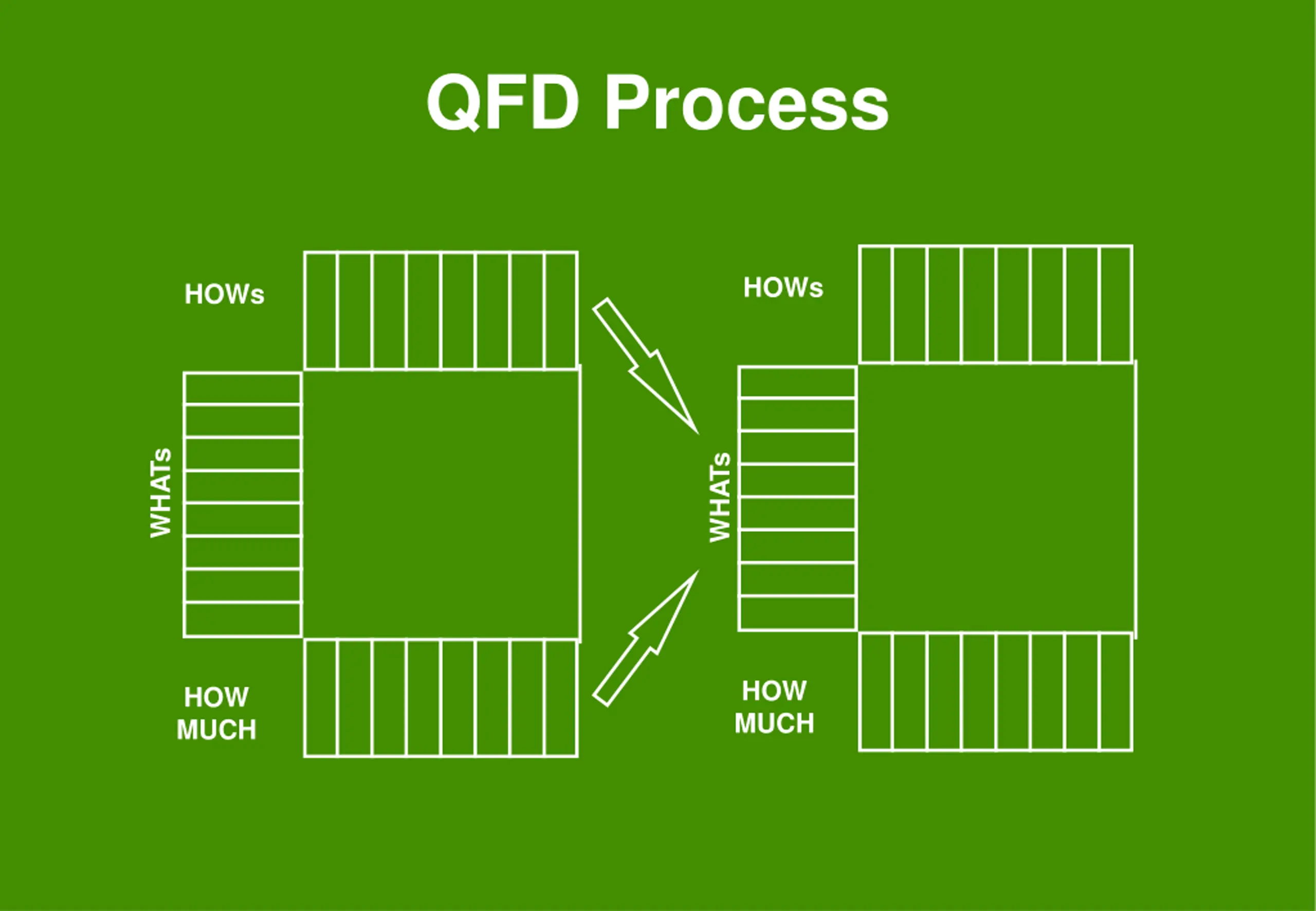 QFD Process

HOWs

WHATs

HOW MUCH

HOWs

WHATs

HOW MUCH